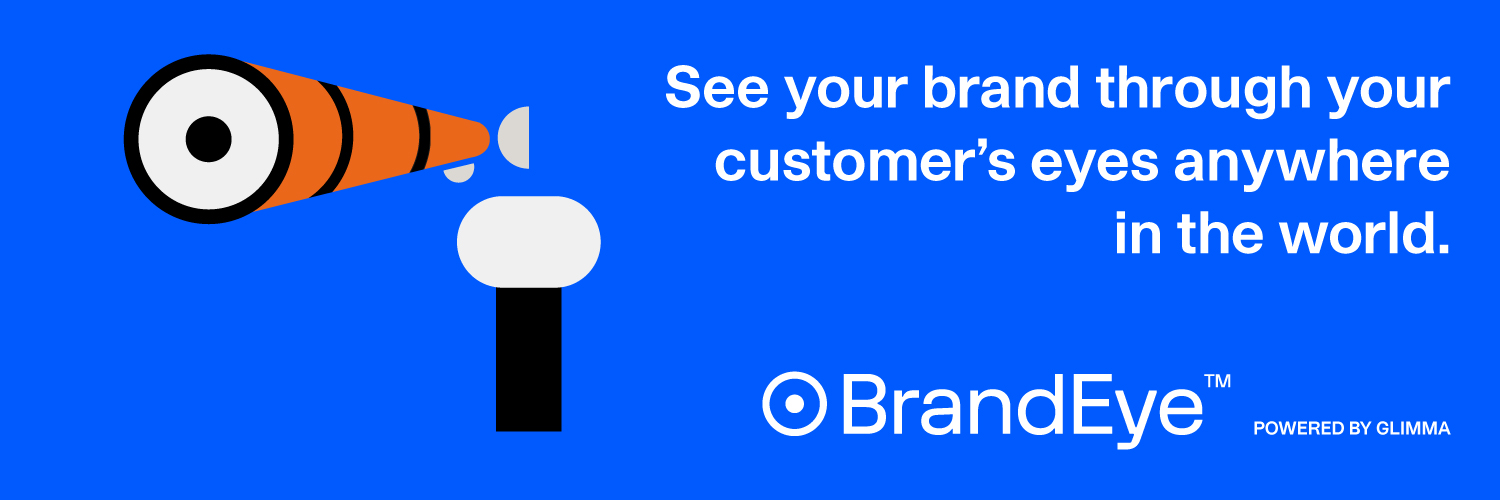 See your brand through your customer's eyes anywhere in the world.

BrandEye™

POWERED BY GLIMMA